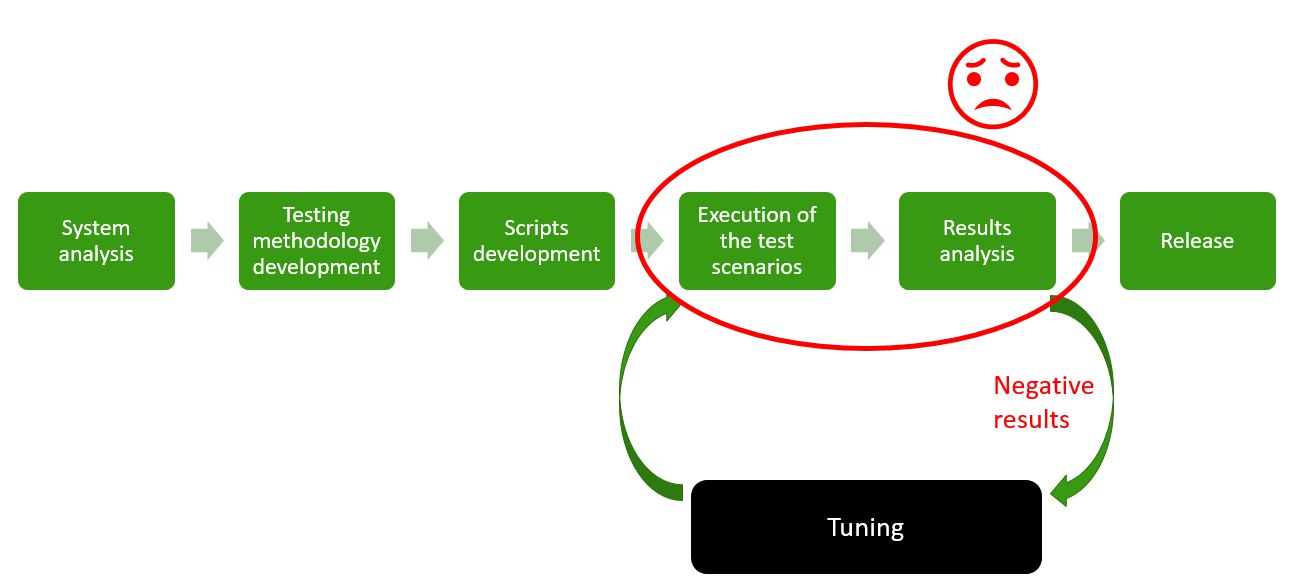 System analysis

Testing methodology development

Scripts development

Execution of the test scenarios

Results analysis

Release

Negative results

Tuning